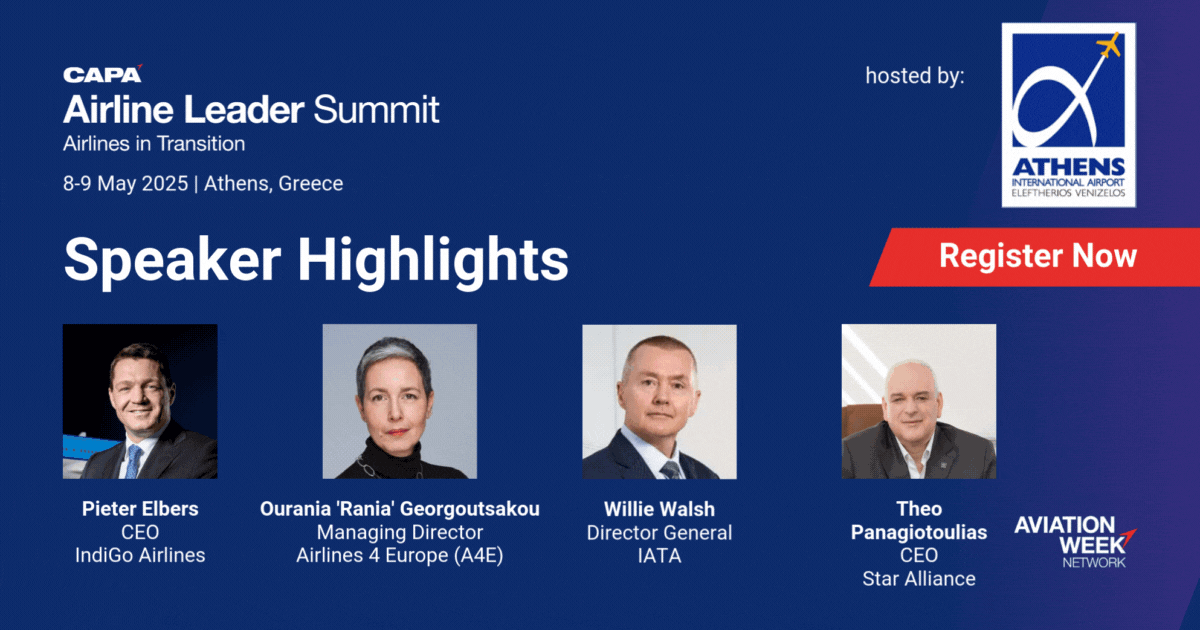 CAPA
Airline Leader Summit
Airlines in Transition
8-9 May 2025 | Athens, Greece

hosted by:

ATHENS
INTERNATIONAL AIRPORT
ELEFTHERIOS VENIZELOS

Speaker Highlights

Register Now

Pieter Elbers
CEO
IndiGo Airlines

Ourania 'Rania' Georgoutsakou
Managing Director
Airlines 4 Europe (A4E)

Willie Walsh
Director General
IATA

Theo Panagiotoulias
CEO
Star Alliance

AVIATION WEEK
NETWORK